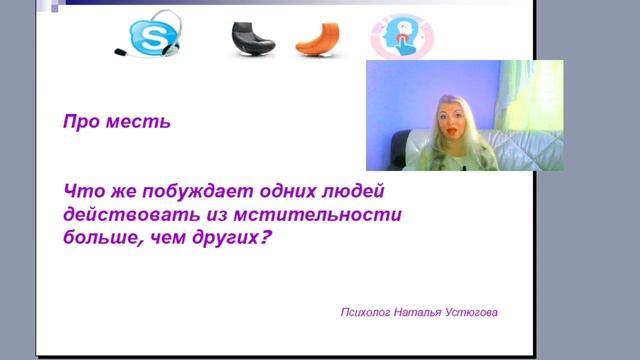 Про месть

Что же побуждает одних людей действовать из мстительности больше, чем других?

Психолог Наталья Устюгова